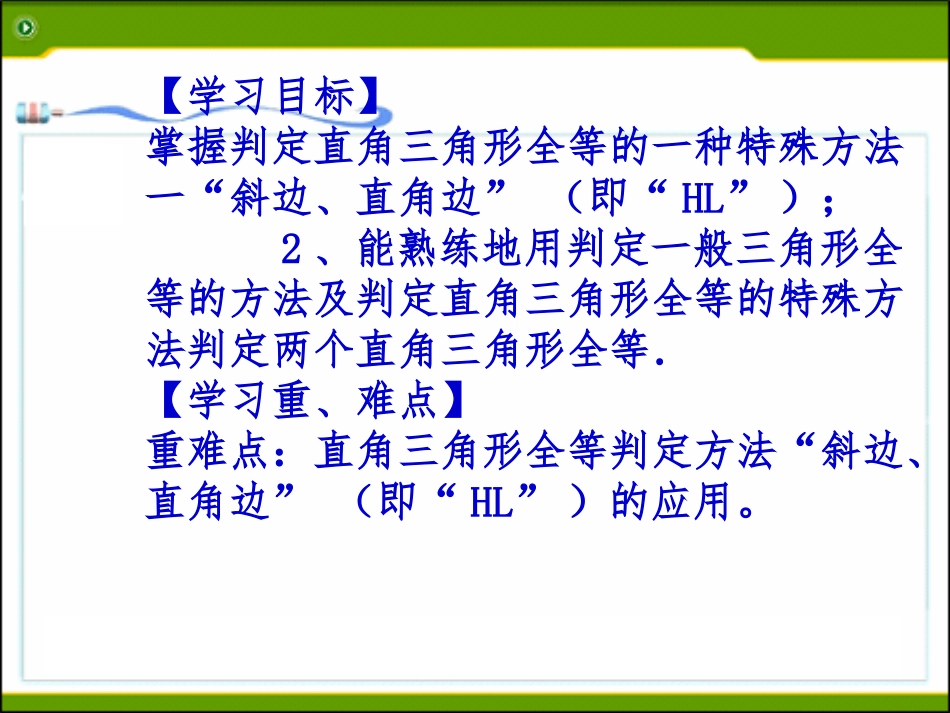 【学习目标】
掌握判定直角三角形全等的一种特殊方法一“斜边、直角边”（即“HL”）;

2、能熟练地用判定一般三角形全等的方法及判定直角三角形全等的特殊方法判定两个直角三角形全等.

【学习重、难点】
重难点：直角三角形全等判定方法“斜边、直角边”（即“HL”）的应用。